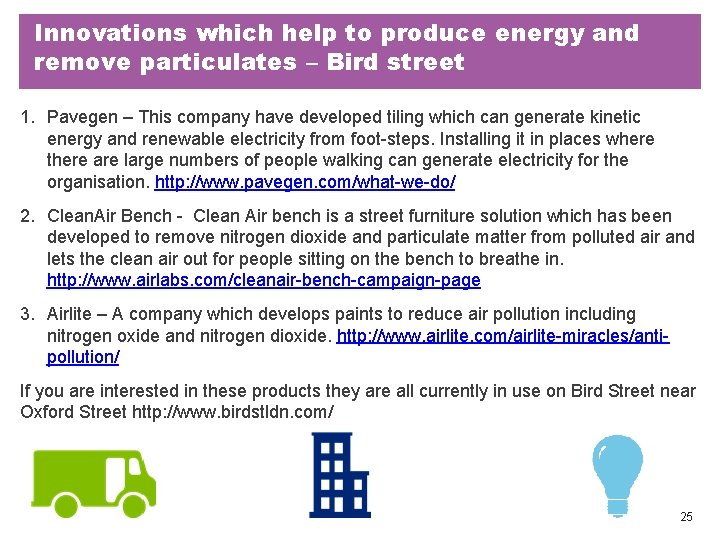 Innovations which help to produce energy and remove particulates – Bird street

1. Pavegen – This company have developed tiling which can generate kinetic energy and renewable electricity from foot-steps. Installing it in places where there are large numbers of people walking can generate electricity for the organisation. http://www.pavegen.com/what-we-do/

2. CleanAir Bench - Clean Air bench is a street furniture solution which has been developed to remove nitrogen dioxide and particulate matter from polluted air and lets the clean air out for people sitting on the bench to breathe in. http://www.airlabs.com/cleanair-bench-campaign-page

3. Airlite – A company which develops paints to reduce air pollution including nitrogen oxide and nitrogen dioxide. http://www.airlite.com/airlite-miracles/anti-pollution/

If you are interested in these products they are all currently in use on Bird Street near Oxford Street http://www.birdstldn.com/

25